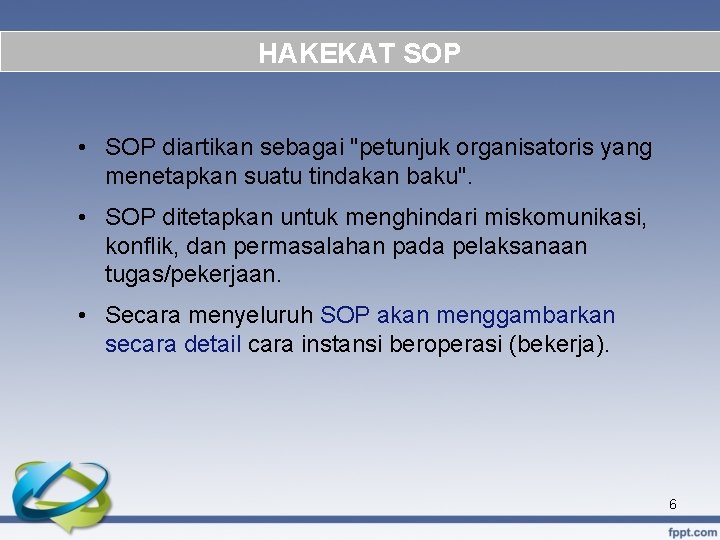 HAKEKAT SOP

• SOP diartikan sebagai "petunjuk organisatoris yang menetapkan suatu tindakan baku".

• SOP ditetapkan untuk menghindari miskomunikasi, konflik, dan permasalahan pada pelaksanaan tugas/pekerjaan.

• Secara menyeluruh SOP akan menggambarkan secara detail cara instansi beroperasi (bekerja).

6

fppt.com